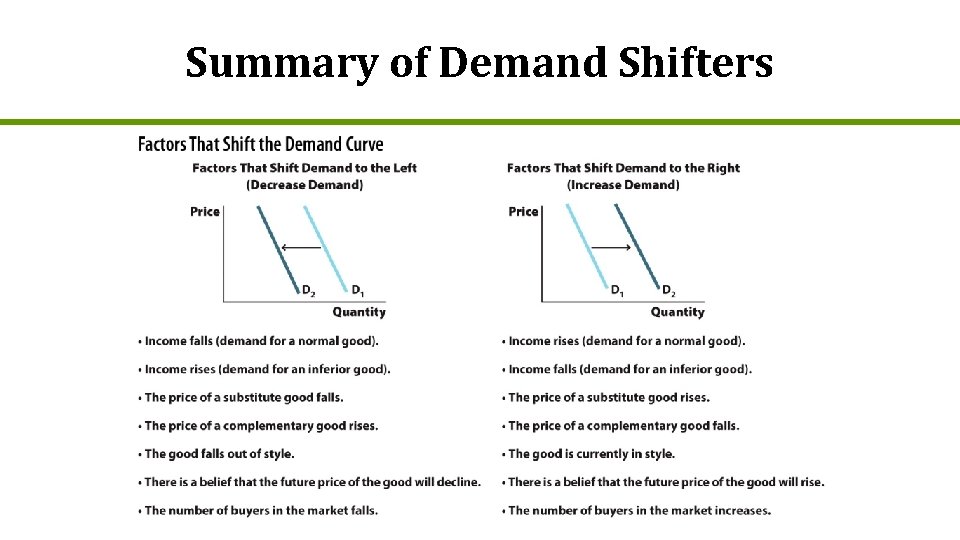 Summary of Demand Shifters

Factors That Shift the Demand Curve

Factors That Shift Demand to the Left (Decrease Demand)

Price

$D_2$ $D_1$

Quantity

• Income falls (demand for a normal good).
• Income rises (demand for an inferior good).
• The price of a substitute good falls.
• The price of a complementary good rises.
• The good falls out of style.
• There is a belief that the future price of the good will decline.
• The number of buyers in the market falls.

Factors That Shift Demand to the Right (Increase Demand)

Price

$D_1$ $D_2$

Quantity

• Income rises (demand for a normal good).
• Income falls (demand for an inferior good).
• The price of a substitute good rises.
• The price of a complementary good falls.
• The good is currently in style.
• There is a belief that the future price of the good will rise.
• The number of buyers in the market increases.